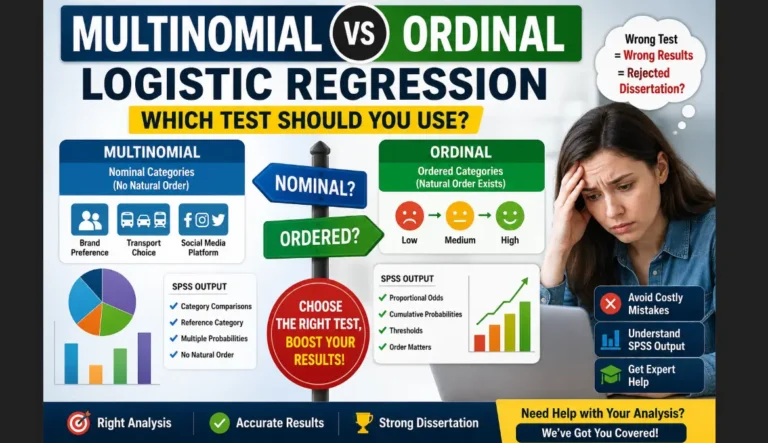 MULTINOMIAL VS ORDINAL
LOGISTIC REGRESSION
WHICH TEST SHOULD YOU USE?

Wrong Test
= Wrong Results
= Rejected Dissertation?

MULTINOMIAL
Nominal Categories
(No Natural Order)

Brand Preference
Transport Choice
Social Media Platform

NOMINAL?
ORDERED?

ORDINAL
Ordered Categories
(Natural Order Exists)

Low
Medium
High

SPSS OUTPUT
Category Comparisons
Reference Category
Multiple Probabilities
No Natural Order

CHOOSE THE RIGHT TEST, BOOST YOUR RESULTS!

SPSS OUTPUT
Proportional Odds
Cumulative Probabilities
Thresholds
Order Matters

Avoid Costly Mistakes
Understand SPSS Output
Get Expert Help

Right Analysis
Accurate Results
Strong Dissertation

Need Help with Your Analysis?
We've Got You Covered!